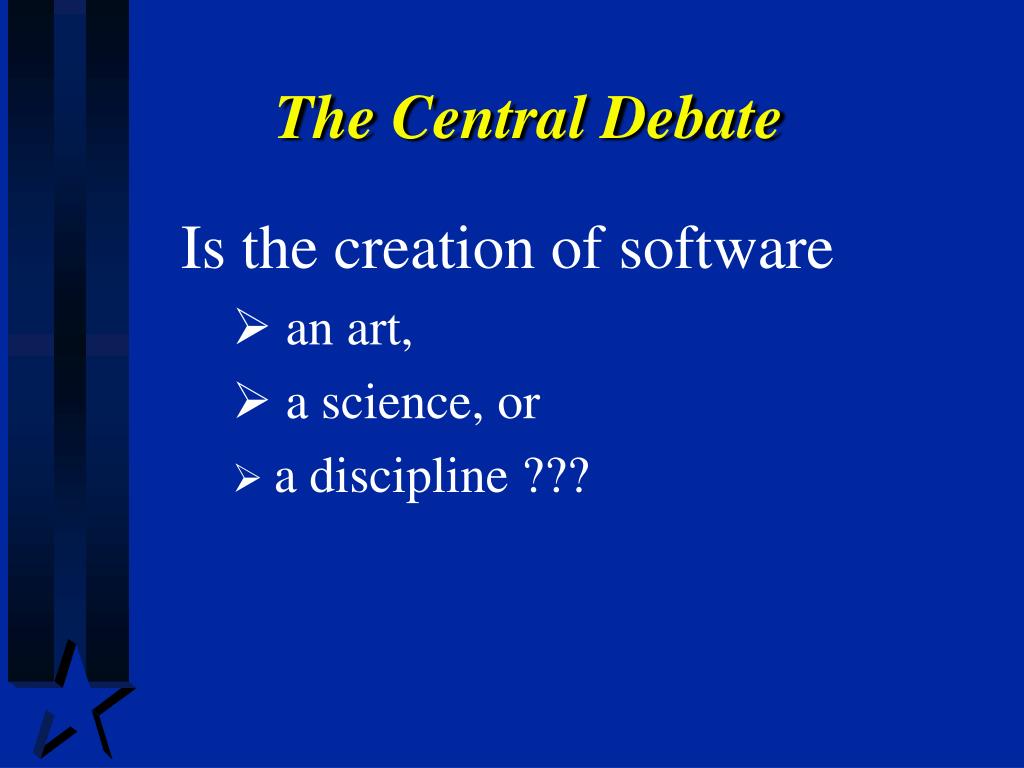 The Central Debate

Is the creation of software

➢ an art,

➢ a science, or

➢ a discipline ???